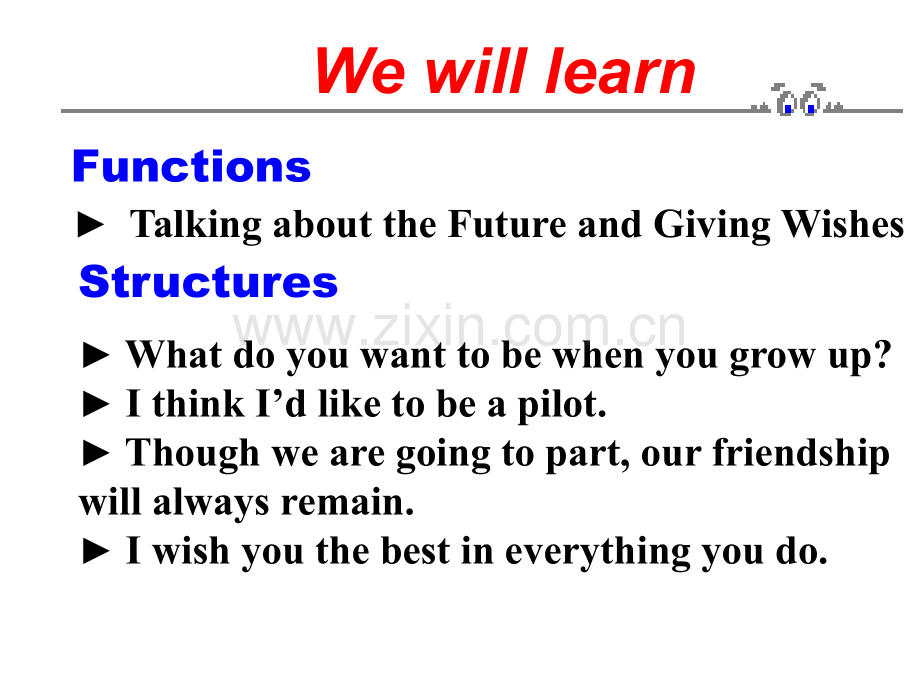 We will learn

Functions

► Talking about the Future and Giving Wishes

Structures

► What do you want to be when you grow up?
► I think I'd like to be a pilot.
► Though we are going to part, our friendship will always remain.
► I wish you the best in everything you do.

www.zixin.com.cn